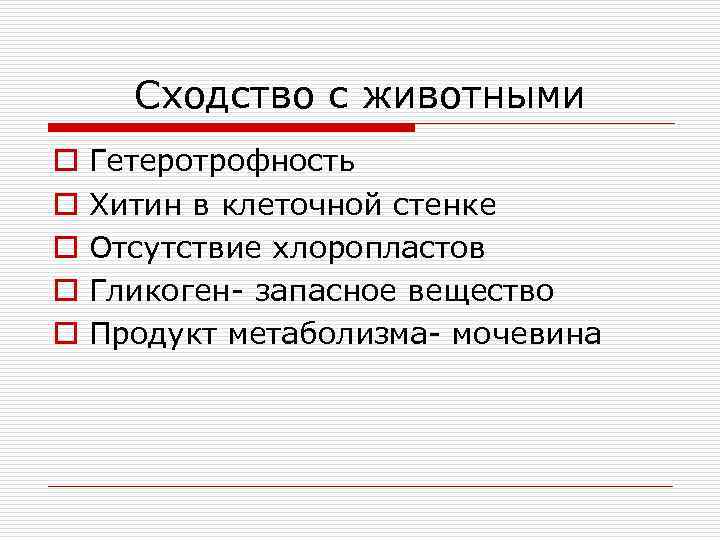 Сходство с животными

Гетеротрофность
Хитин в клеточной стенке
Отсутствие хлоропластов
Гликоген- запасное вещество
Продукт метаболизма- мочевина